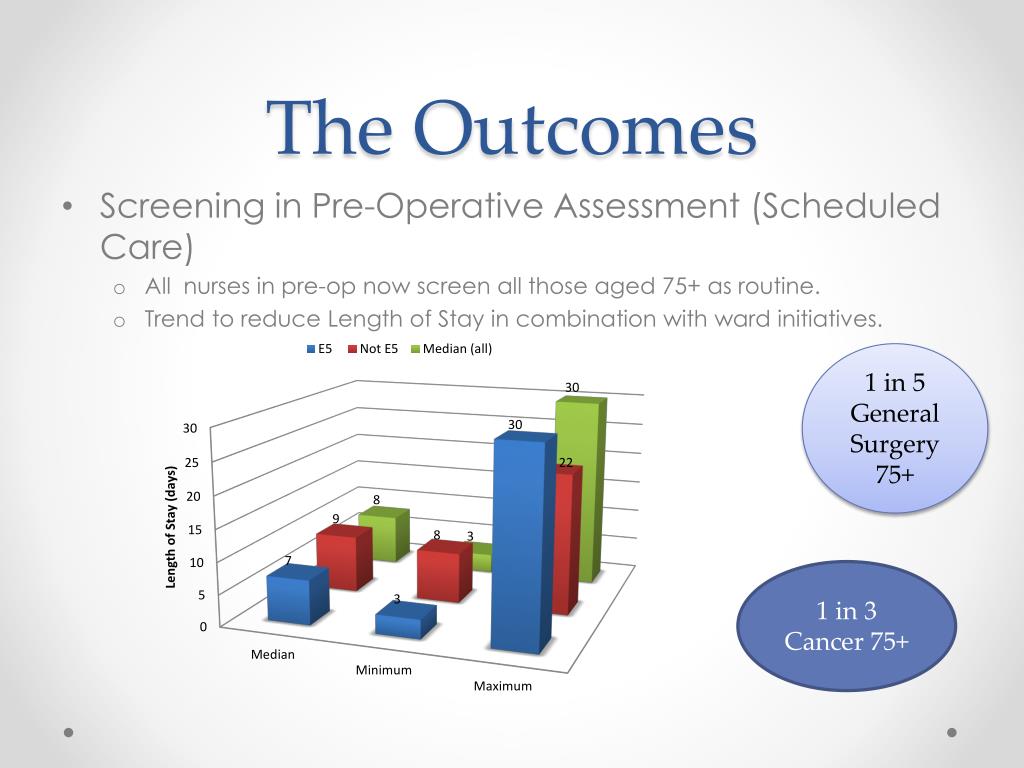 The Outcomes

• Screening in Pre-Operative Assessment (Scheduled Care)
  o All nurses in pre-op now screen all those aged 75+ as routine.
  o Trend to reduce Length of Stay in combination with ward initiatives.

E5 Not E5 Median (all)

Length of Stay (days)

30
25
20
15
10
5
0

7 9 8 3 8 3 30 22 30

Median
Minimum
Maximum

1 in 5 General Surgery 75+

1 in 3 Cancer 75+